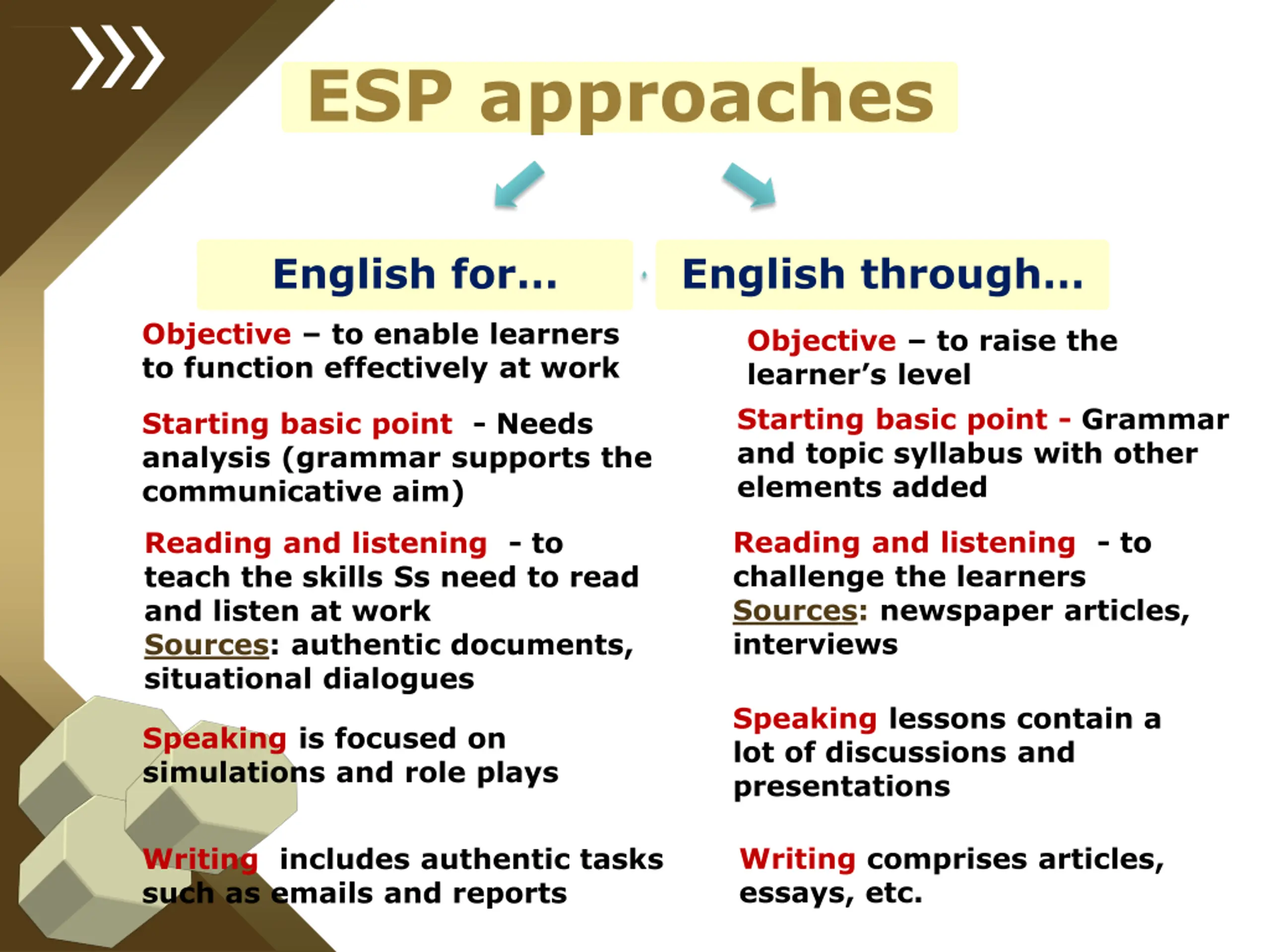 ESP approaches

English for...

Objective – to enable learners to function effectively at work

Starting basic point - Needs analysis (grammar supports the communicative aim)

Reading and listening - to teach the skills Ss need to read and listen at work
Sources: authentic documents, situational dialogues

Speaking is focused on simulations and role plays

Writing includes authentic tasks such as emails and reports

English through...

Objective – to raise the learner's level

Starting basic point - Grammar and topic syllabus with other elements added

Reading and listening - to challenge the learners
Sources: newspaper articles, interviews

Speaking lessons contain a lot of discussions and presentations

Writing comprises articles, essays, etc.